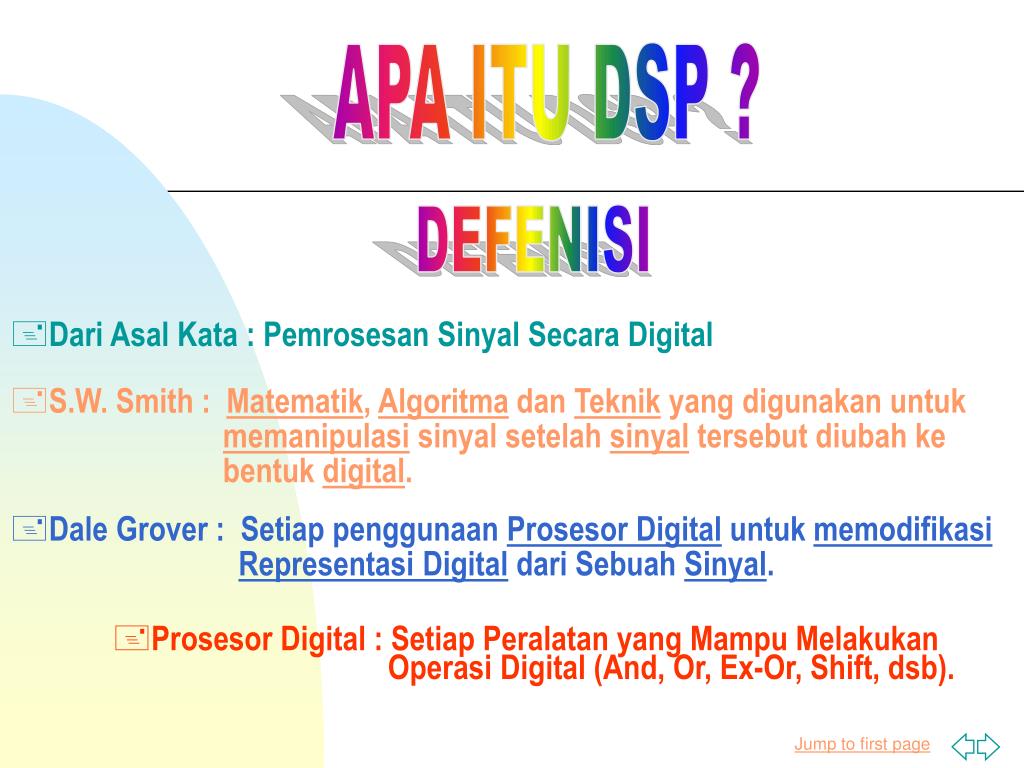 APA ITU DSP ?

DEFENISI

Dari Asal Kata : Pemrosesan Sinyal Secara Digital

S.W. Smith : Matematik, Algoritma dan Teknik yang digunakan untuk memanipulasi sinyal setelah sinyal tersebut diubah ke bentuk digital.

Dale Grover : Setiap penggunaan Prosesor Digital untuk memodifikasi Representasi Digital dari Sebuah Sinyal.

Prosesor Digital : Setiap Peralatan yang Mampu Melakukan Operasi Digital (And, Or, Ex-Or, Shift, dsb).

Jump to first page